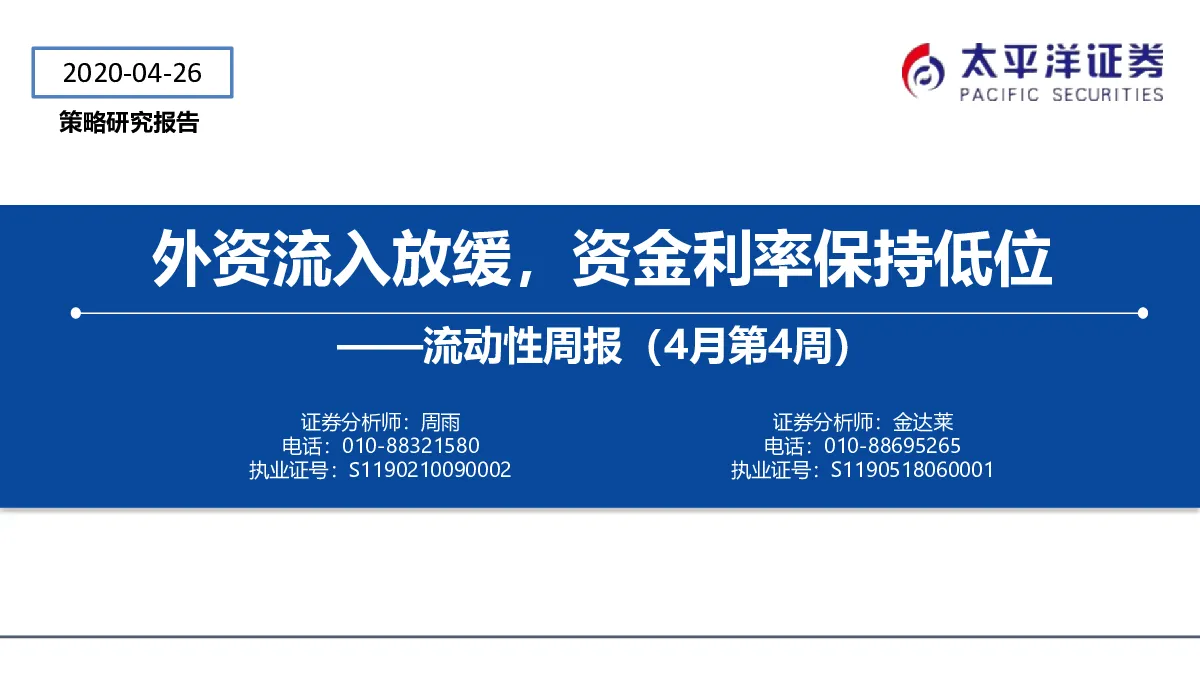 2020-04-26

策略研究报告

太平洋证券
PACIFIC SECURITIES

外资流入放缓，资金利率保持低位

——流动性周报（4月第4周）

证券分析师：周雨
电话：010-88321580
执业证号：S1190210090002

证券分析师：金达莱
电话：010-88695265
执业证号：S1190518060001